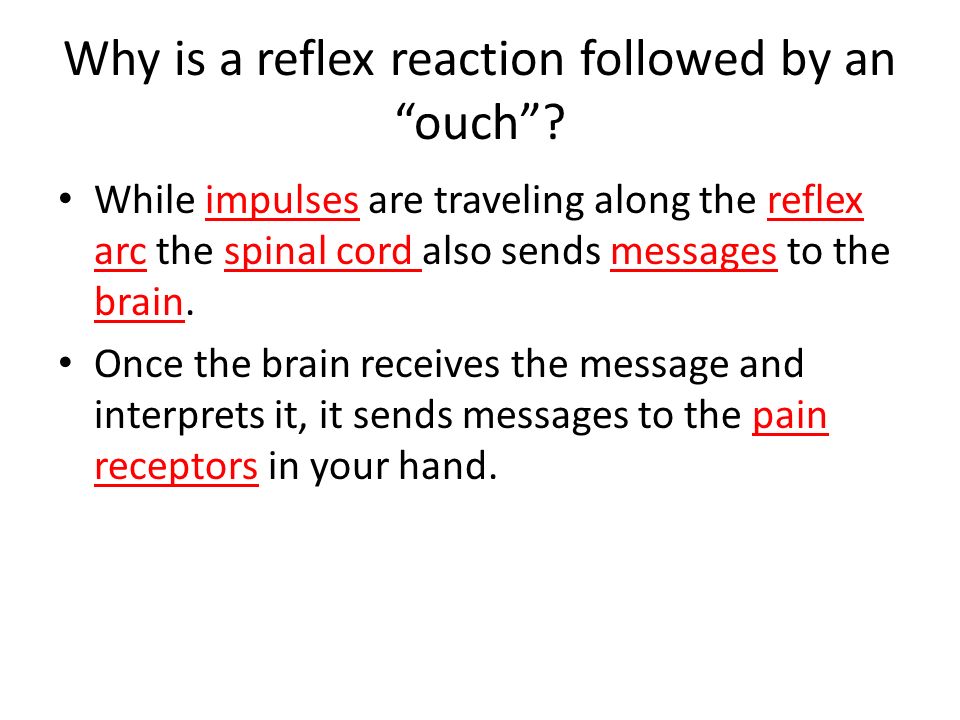 Why is a reflex reaction followed by an “ouch”?

• While impulses are traveling along the reflex arc the spinal cord also sends messages to the brain.

• Once the brain receives the message and interprets it, it sends messages to the pain receptors in your hand.